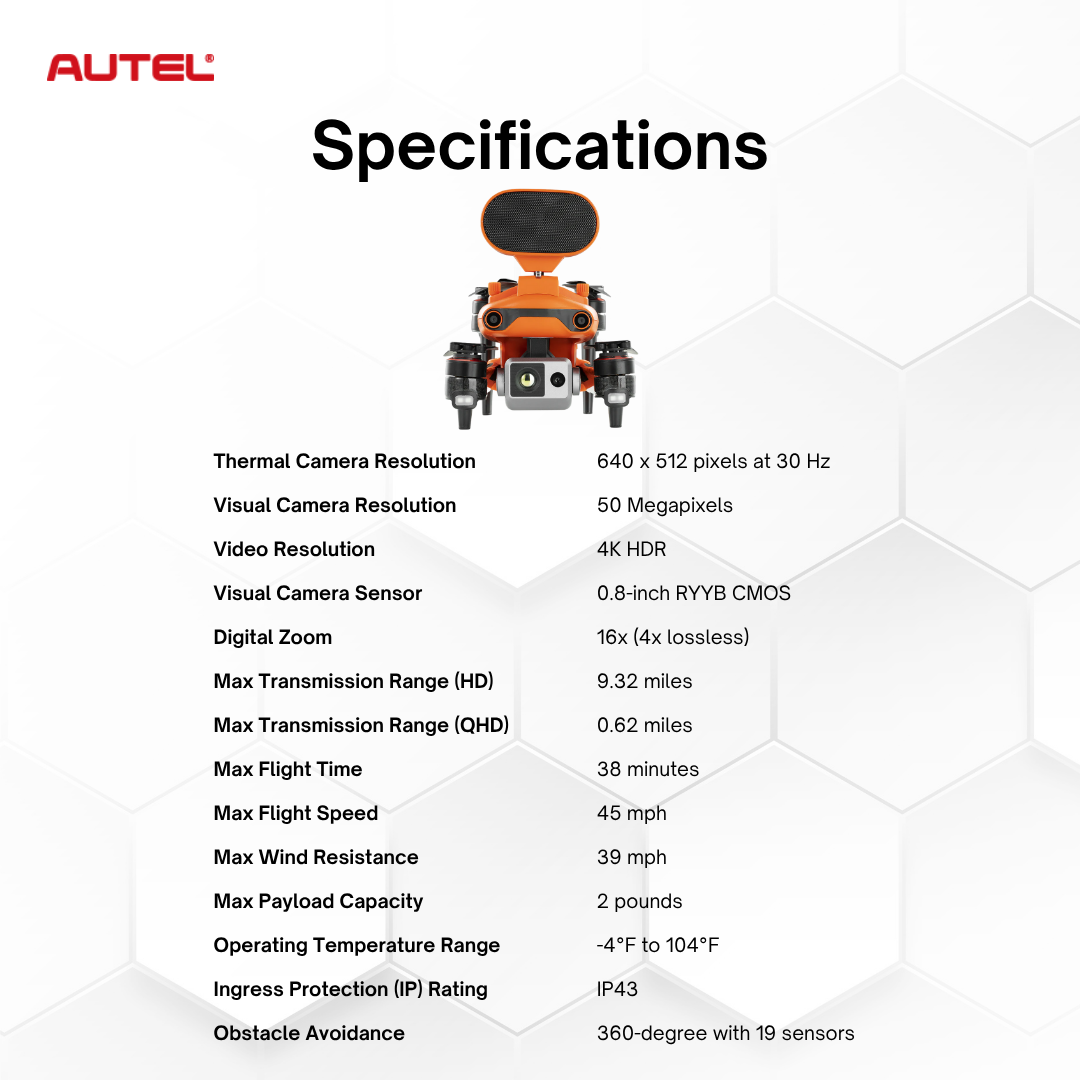 AUTEL®

Specifications

| | |
|---|---|
| Thermal Camera Resolution | 640 x 512 pixels at 30 Hz |
| Visual Camera Resolution | 50 Megapixels |
| Video Resolution | 4K HDR |
| Visual Camera Sensor | 0.8-inch RYYB CMOS |
| Digital Zoom | 16x (4x lossless) |
| Max Transmission Range (HD) | 9.32 miles |
| Max Transmission Range (QHD) | 0.62 miles |
| Max Flight Time | 38 minutes |
| Max Flight Speed | 45 mph |
| Max Wind Resistance | 39 mph |
| Max Payload Capacity | 2 pounds |
| Operating Temperature Range | -4°F to 104°F |
| Ingress Protection (IP) Rating | IP43 |
| Obstacle Avoidance | 360-degree with 19 sensors |